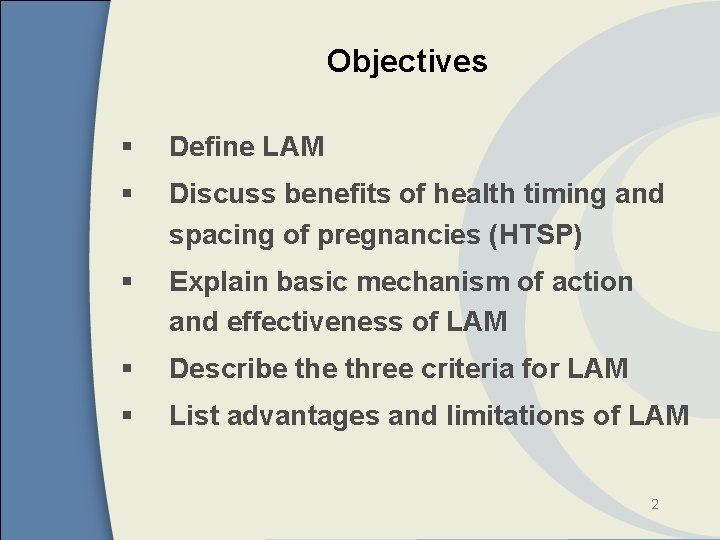 Objectives

▪ Define LAM

▪ Discuss benefits of health timing and spacing of pregnancies (HTSP)

▪ Explain basic mechanism of action and effectiveness of LAM

▪ Describe the three criteria for LAM

▪ List advantages and limitations of LAM

2